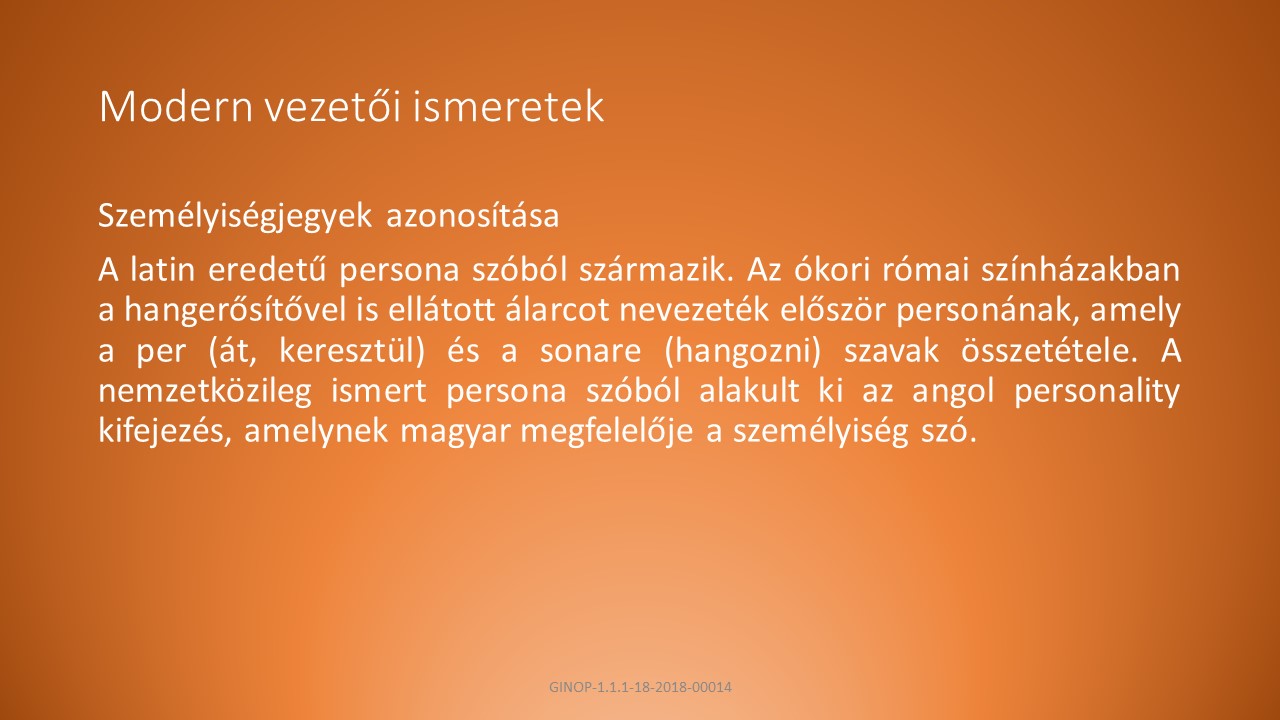 Modern vezetői ismeretek

Személyiségjegyek azonosítása

A latin eredetű persona szóból származik. Az ókori római színházakban a hangerősítővel is ellátott álarcot nevezeték először personának, amely a per (át, keresztül) és a sonare (hangozni) szavak összetétele. A nemzetközileg ismert persona szóból alakult ki az angol personality kifejezés, amelynek magyar megfelelője a személyiség szó.

GINOP-1.1.1-18-2018-00014